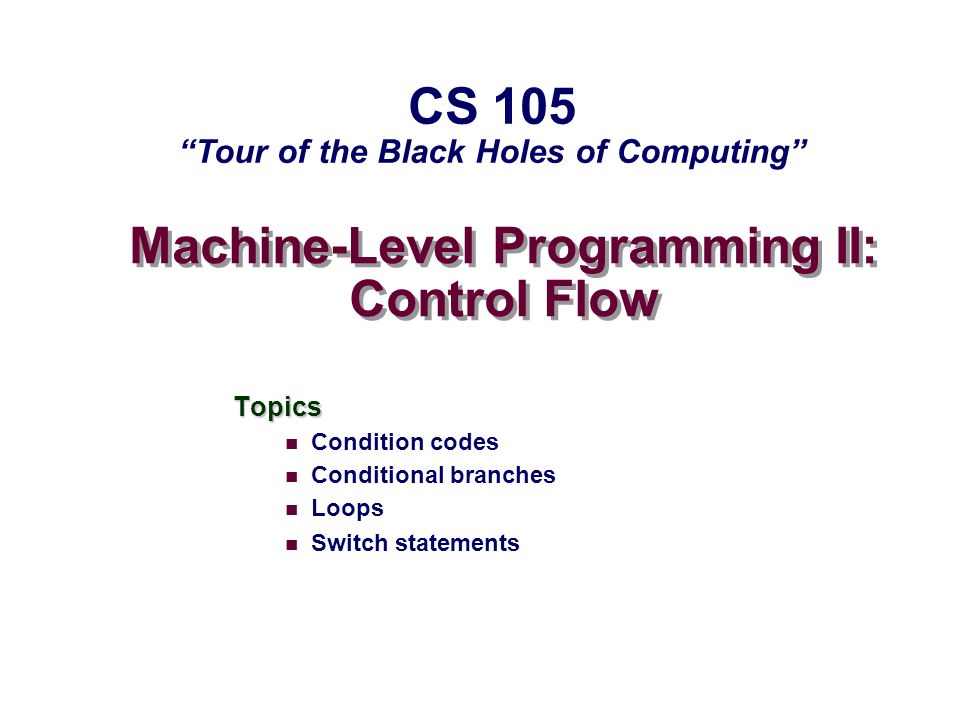 CS 105
“Tour of the Black Holes of Computing”

Machine-Level Programming II: Control Flow

Topics
- Condition codes
- Conditional branches
- Loops
- Switch statements